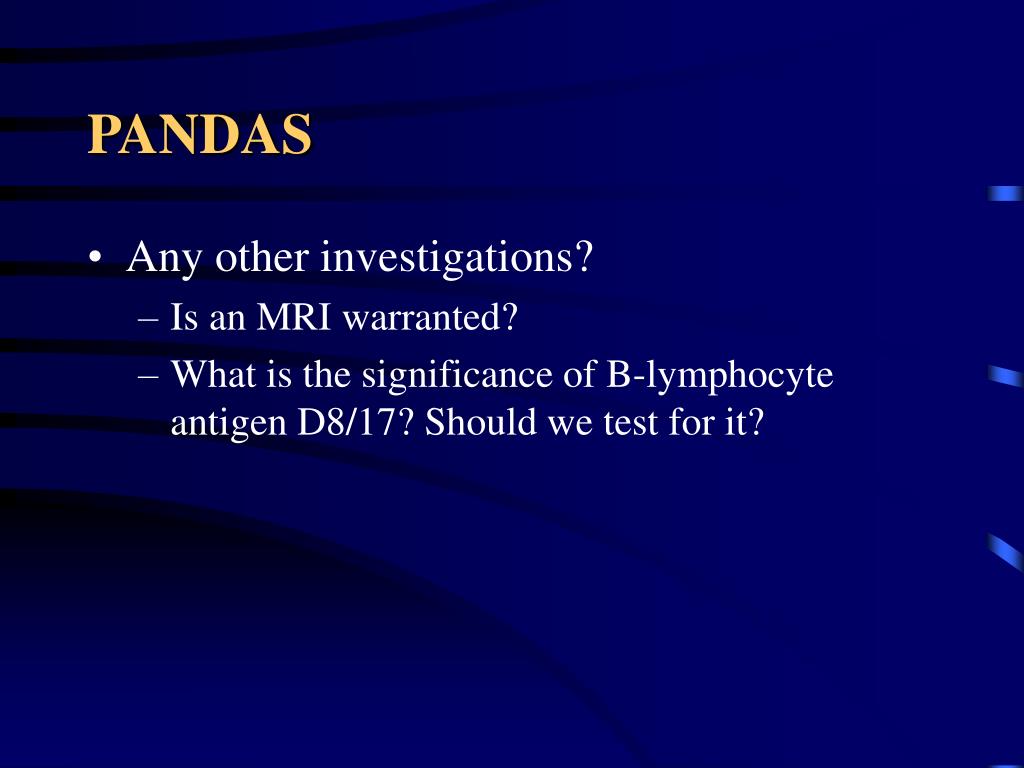 PANDAS

• Any other investigations?
– Is an MRI warranted?
– What is the significance of B-lymphocyte antigen D8/17? Should we test for it?